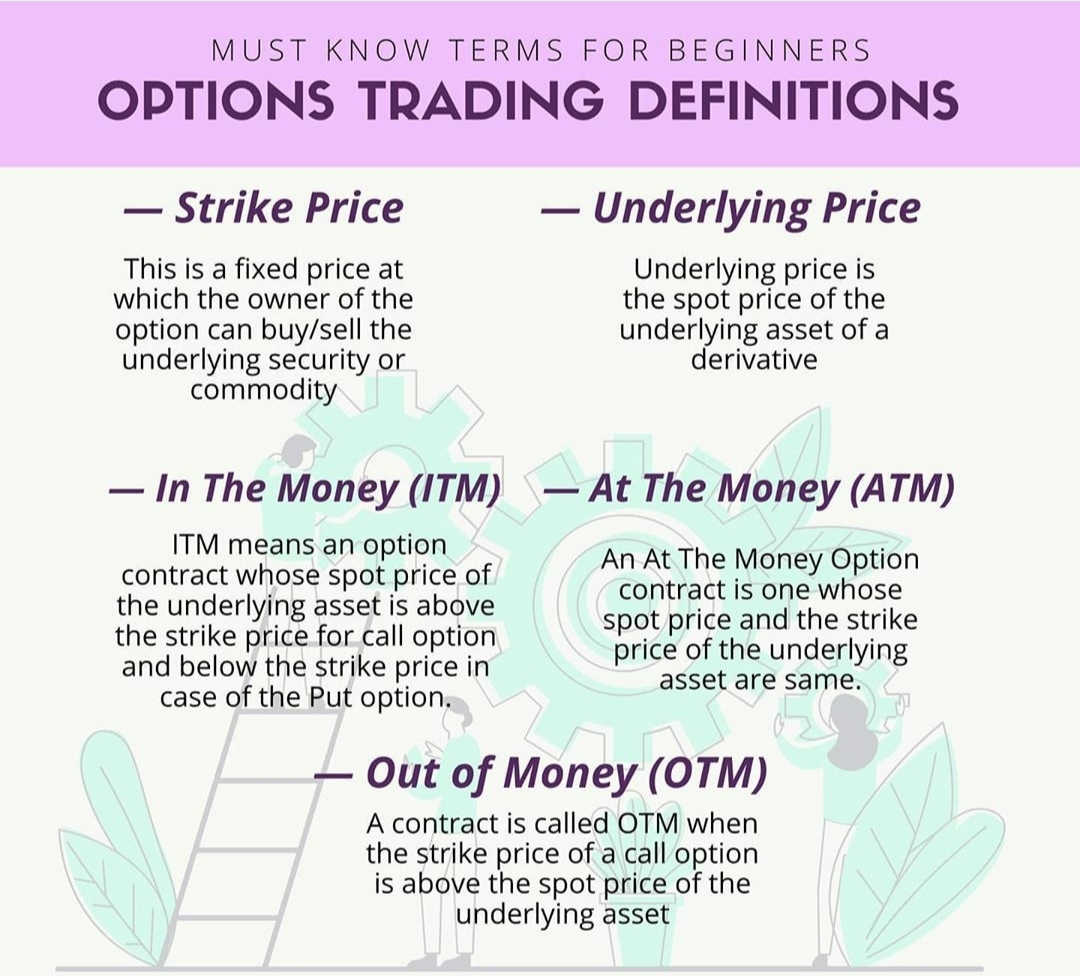 MUST KNOW TERMS FOR BEGINNERS
OPTIONS TRADING DEFINITIONS

— Strike Price

This is a fixed price at which the owner of the option can buy/sell the underlying security or commodity

— Underlying Price

Underlying price is the spot price of the underlying asset of a derivative

— In The Money (ITM)

ITM means an option contract whose spot price of the underlying asset is above the strike price for call option and below the strike price in case of the Put option.

— At The Money (ATM)

An At The Money Option contract is one whose spot price and the strike price of the underlying asset are same.

— Out of Money (OTM)

A contract is called OTM when the strike price of a call option is above the spot price of the underlying asset